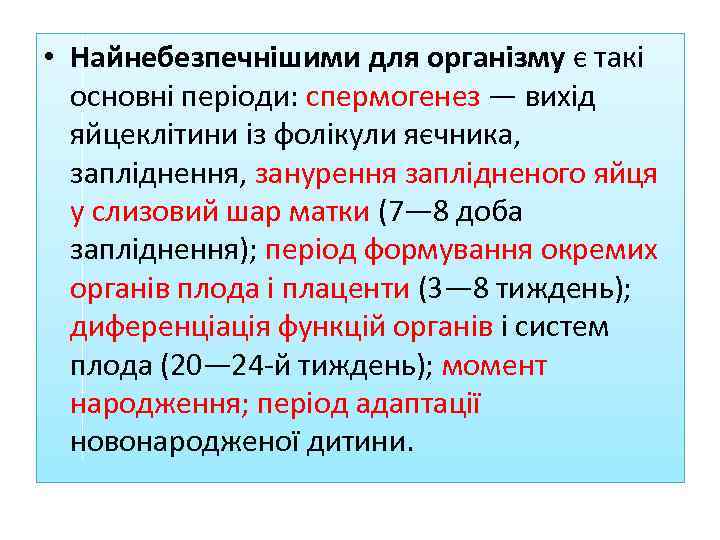 • Найнебезпечнішими для організму є такі основні періоди: спермогенез — вихід яйцеклітини із фолікули яєчника, запліднення, занурення заплідненого яйця у слизовий шар матки (7—8 доба запліднення); період формування окремих органів плода і плаценти (3—8 тиждень); диференціація функцій органів і систем плода (20—24-й тиждень); момент народження; період адаптації новонародженої дитини.